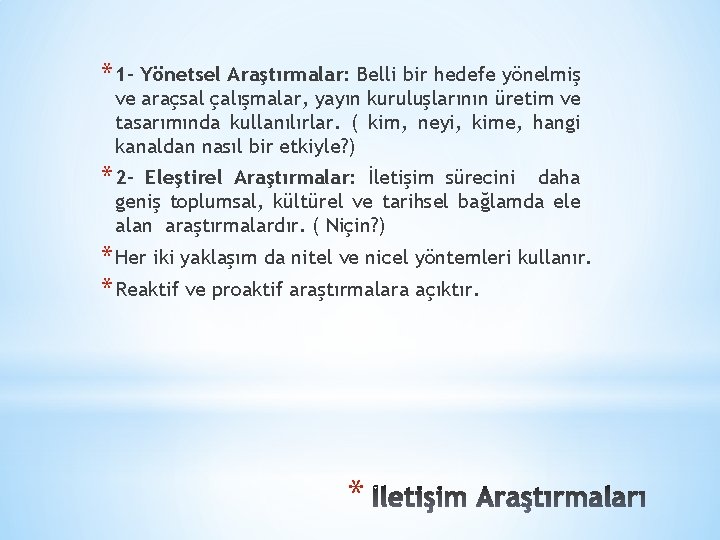 * 1- Yönetsel Araştırmalar: Belli bir hedefe yönelmiş ve araçsal çalışmalar, yayın kuruluşlarının üretim ve tasarımında kullanılırlar. ( kim, neyi, kime, hangi kanaldan nasıl bir etkiyle?)

* 2- Eleştirel Araştırmalar: İletişim sürecini daha geniş toplumsal, kültürel ve tarihsel bağlamda ele alan araştırmalardır. ( Niçin?)

* Her iki yaklaşım da nitel ve nicel yöntemleri kullanır.

* Reaktif ve proaktif araştırmalara açıktır.

* İletişim Araştırmaları